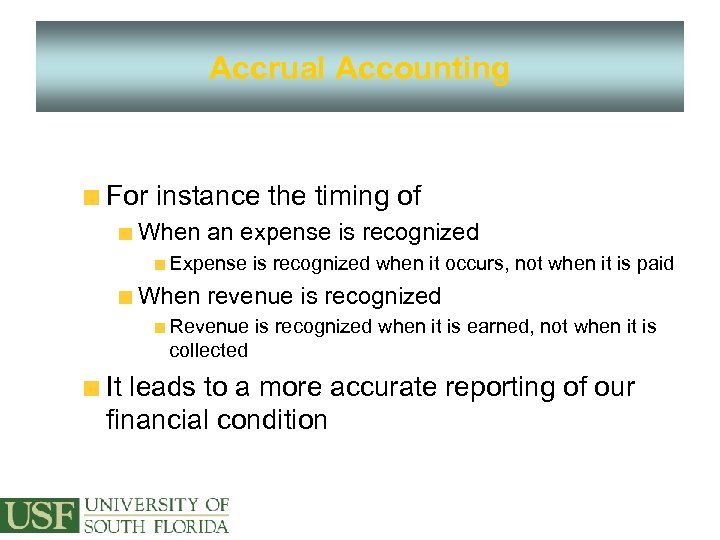 Accrual Accounting

For instance the timing of

When an expense is recognized

Expense is recognized when it occurs, not when it is paid

When revenue is recognized

Revenue is recognized when it is earned, not when it is collected

It leads to a more accurate reporting of our financial condition

USF UNIVERSITY OF SOUTH FLORIDA